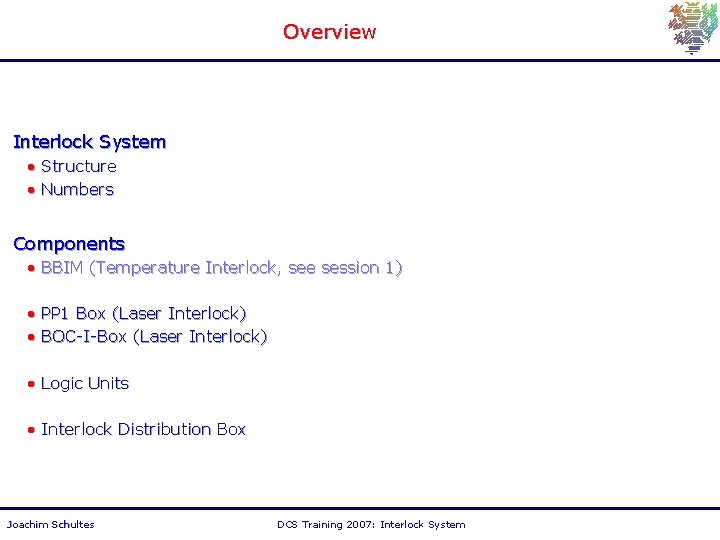 Overview

Interlock System
• Structure
• Numbers

Components
• BBIM (Temperature Interlock, see session 1)

• PP1 Box (Laser Interlock)
• BOC-I-Box (Laser Interlock)

• Logic Units

• Interlock Distribution Box

Joachim Schultes

DCS Training 2007: Interlock System